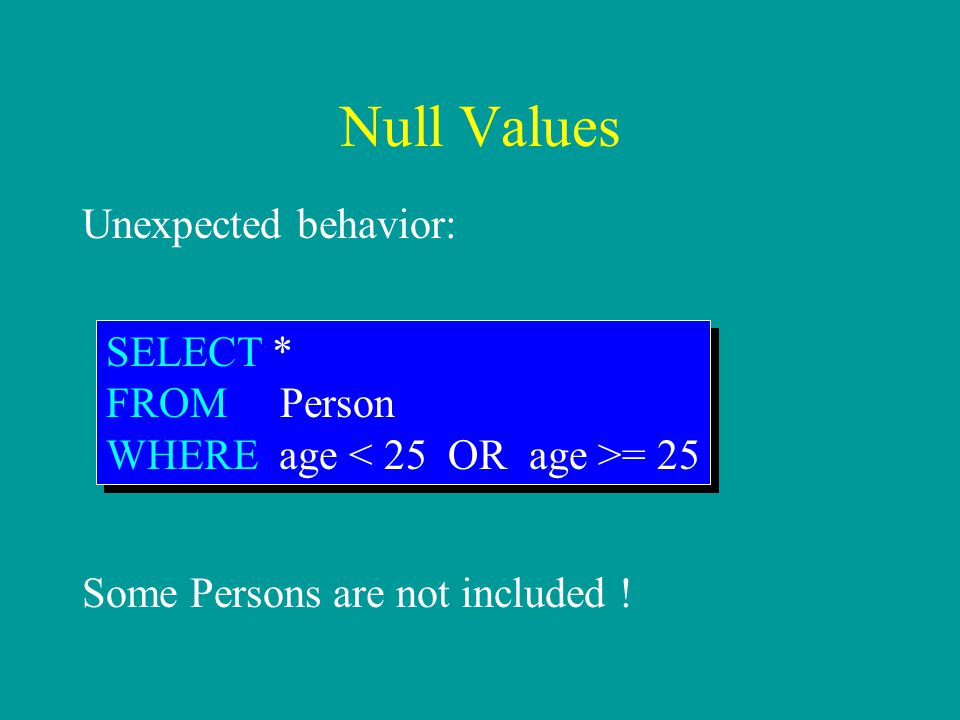 Null Values

Unexpected behavior:

SELECT *
FROM Person
WHERE age < 25 OR age >= 25

Some Persons are not included !